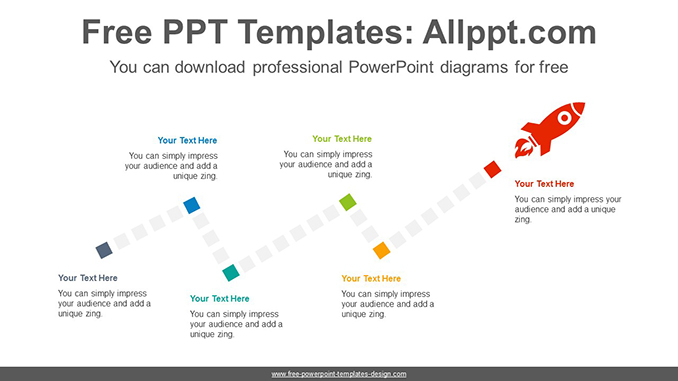 Free PPT Templates: Allppt.com

You can download professional PowerPoint diagrams for free

Your Text Here

You can simply impress your audience and add a unique zing.

Your Text Here

You can simply impress your audience and add a unique zing.

Your Text Here

You can simply impress your audience and add a unique zing.

Your Text Here

You can simply impress your audience and add a unique zing.

Your Text Here

You can simply impress your audience and add a unique zing.

Your Text Here

You can simply impress your audience and add a unique zing.

www.free-powerpoint-templates-design.com